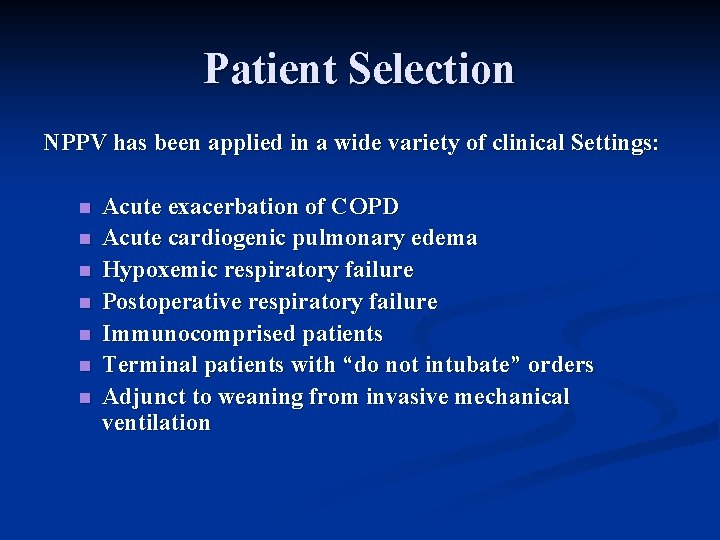 Patient Selection

NPPV has been applied in a wide variety of clinical Settings:

- Acute exacerbation of COPD
- Acute cardiogenic pulmonary edema
- Hypoxemic respiratory failure
- Postoperative respiratory failure
- Immunocomprised patients
- Terminal patients with “do not intubate” orders
- Adjunct to weaning from invasive mechanical ventilation